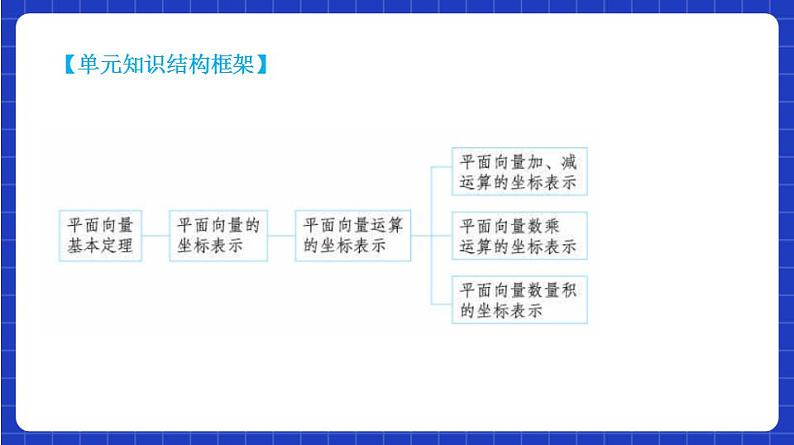 【单元知识结构框架】

平面向量基本定理

平面向量的坐标表示

平面向量运算的坐标表示

平面向量加、减运算的坐标表示

平面向量数乘运算的坐标表示

平面向量数量积的坐标表示